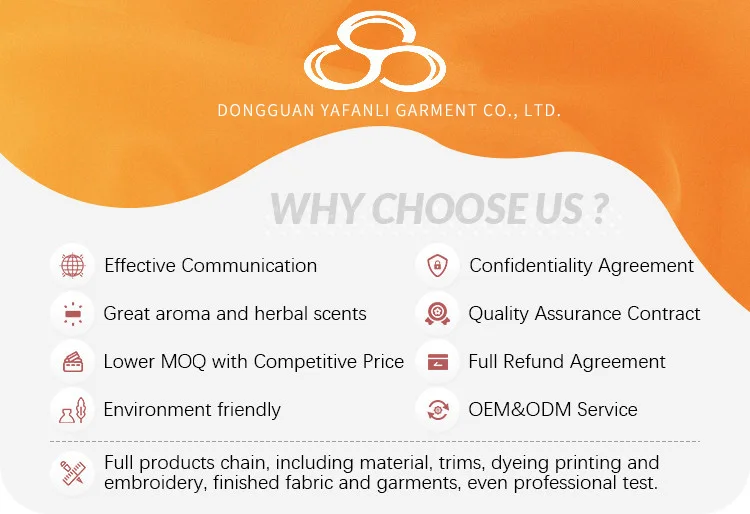 DONGGUAN YAFANLI GARMENT CO., LTD.

WHY CHOOSE US ?

Effective Communication

Great aroma and herbal scents

Lower MOQ with Competitive Price

Environment friendly

Confidentiality Agreement

Quality Assurance Contract

Full Refund Agreement

OEM&ODM Service

Full products chain, including material, trims, dyeing printing and embroidery, finished fabric and garments, even professional test.